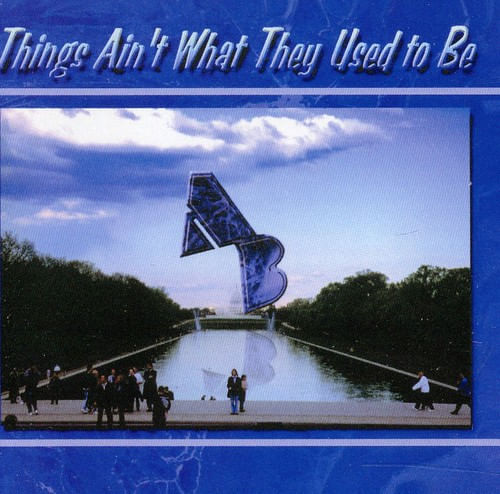 Things Ain't What They Used to Be

AB